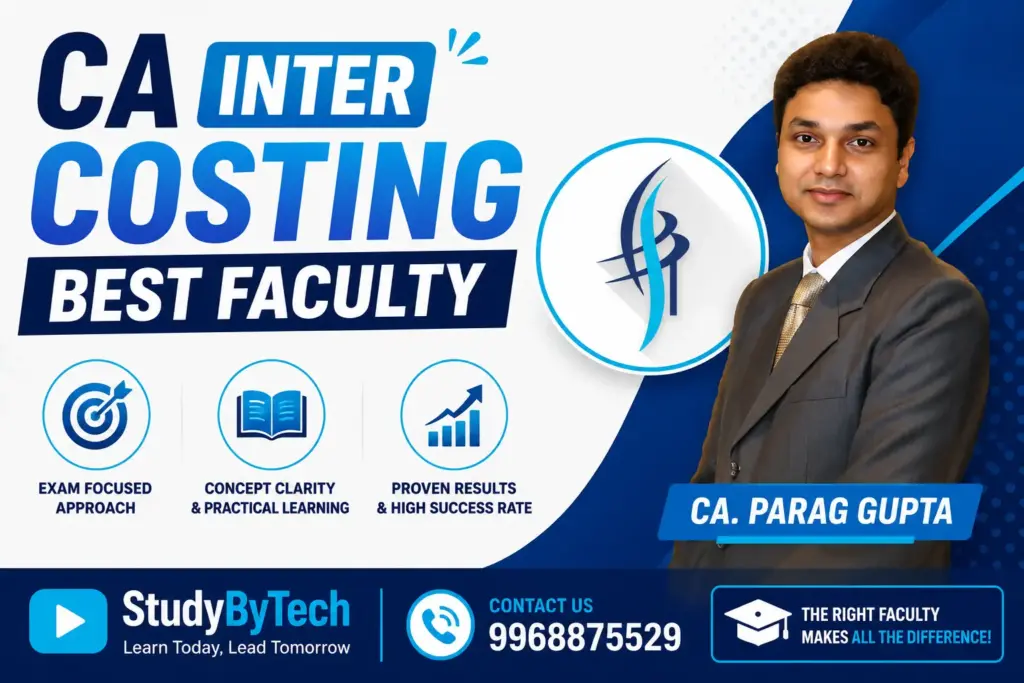 CA INTER
COSTING
BEST FACULTY

EXAM FOCUSED APPROACH

CONCEPT CLARITY & PRACTICAL LEARNING

PROVEN RESULTS & HIGH SUCCESS RATE

CA. PARAG GUPTA

StudyByTech
Learn Today, Lead Tomorrow

CONTACT US
9968875529

THE RIGHT FACULTY MAKES ALL THE DIFFERENCE!